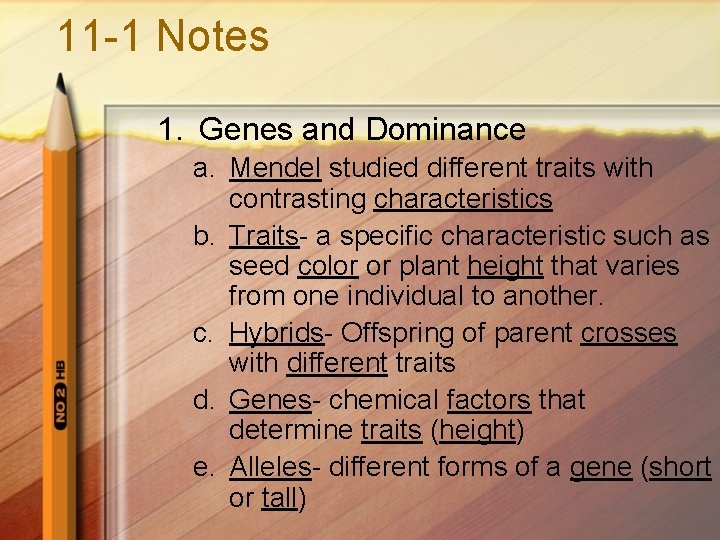 11-1 Notes

NO 2 HB

1. Genes and Dominance
a. Mendel studied different traits with contrasting characteristics
b. Traits- a specific characteristic such as seed color or plant height that varies from one individual to another.
c. Hybrids- Offspring of parent crosses with different traits
d. Genes- chemical factors that determine traits (height)
e. Alleles- different forms of a gene (short or tall)